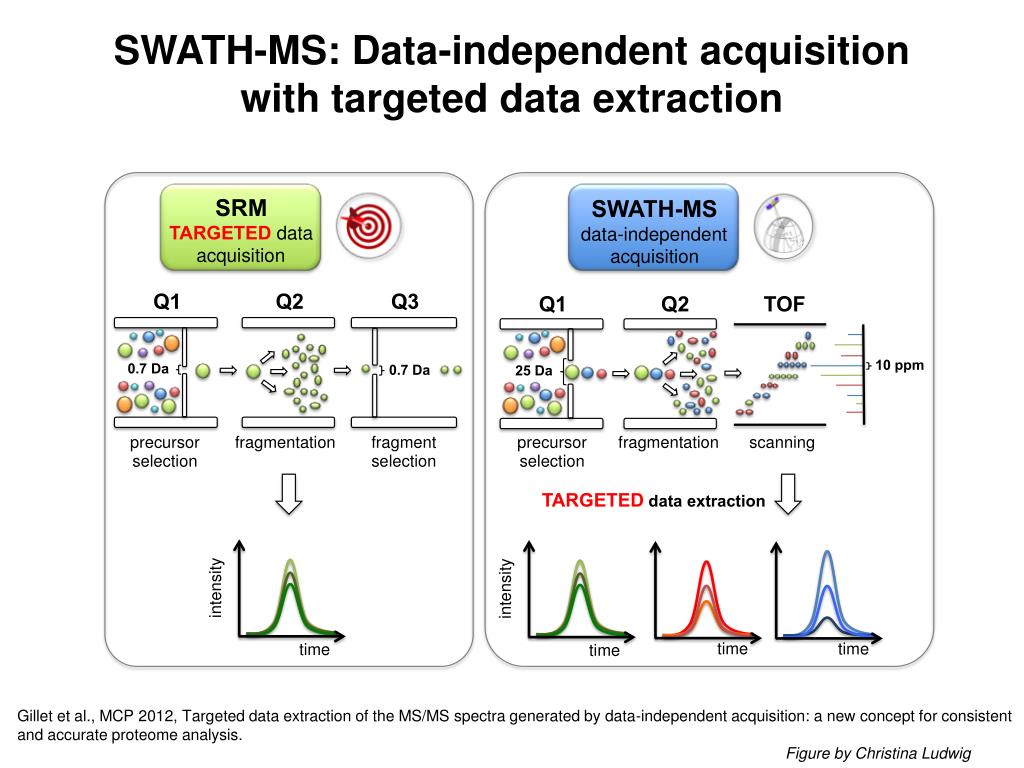 SWATH-MS: Data-independent acquisition with targeted data extraction

SRM
TARGETED data acquisition

Q1
Q2
Q3

0.7 Da
0.7 Da

precursor selection
fragmentation
fragment selection

intensity
time

SWATH-MS
data-independent acquisition

Q1
Q2
TOF

25 Da
10 ppm

precursor selection
fragmentation
scanning

TARGETED data extraction

intensity
time
time
time

Gillet et al., MCP 2012, Targeted data extraction of the MS/MS spectra generated by data-independent acquisition: a new concept for consistent and accurate proteome analysis.

Figure by Christina Ludwig